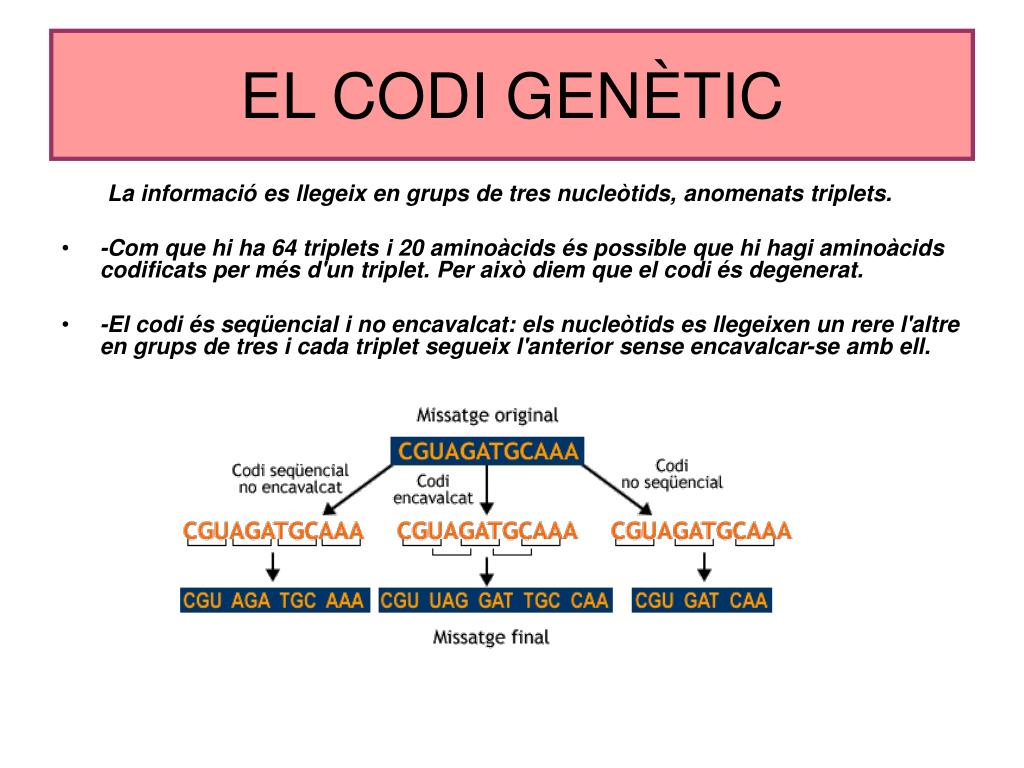 EL CODI GENÈTIC

La informació es llegeix en grups de tres nucleòtids, anomenats triplets.

• -Com que hi ha 64 triplets i 20 aminoàcids és possible que hi hagi aminoàcids codificats per més d'un triplet. Per això diem que el codi és degenerat.

• -El codi és seqüencial i no encavalcat: els nucleòtids es llegeixen un rere l'altre en grups de tres i cada triplet segueix l'anterior sense encavalcar-se amb ell.

Missatge original

CGUAGATGCAAA

Codi seqüencial no encavalcat

Codi encavalcat

Codi no seqüencial

CGUAGATGCAAA

CGUAGATGCAAA

CGUAGATGCAAA

CGU AGA TGC AAA

CGU UAG GAT TGC CAA

CGU GAT CAA

Missatge final